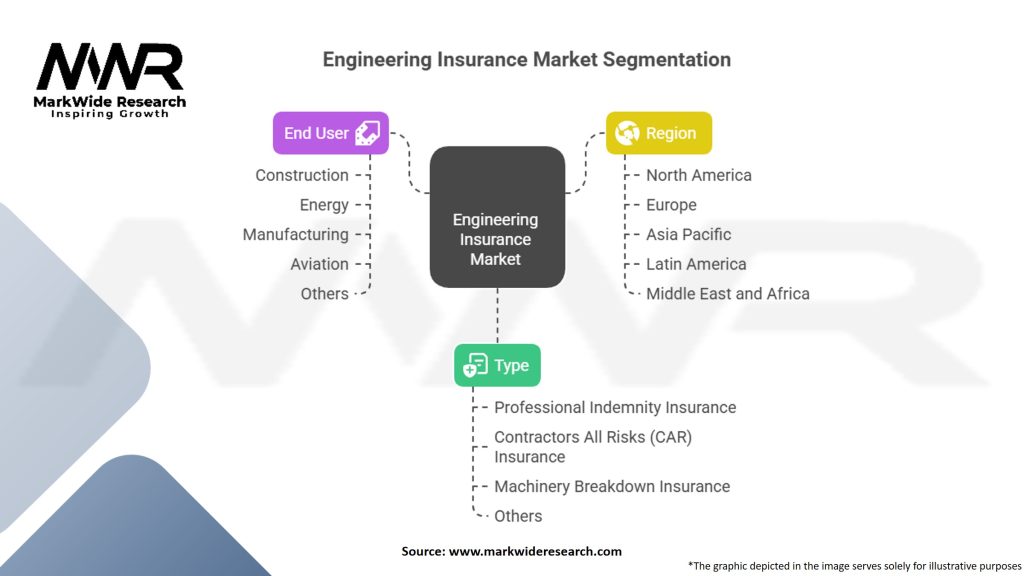 MWR
MarkWide Research
Inspiring Growth

Engineering Insurance Market Segmentation

End User
Construction
Energy
Manufacturing
Aviation
Others

Engineering Insurance Market

Region
North America
Europe
Asia Pacific
Latin America
Middle East and Africa

Type
Professional Indemnity Insurance
Contractors All Risks (CAR) Insurance
Machinery Breakdown Insurance
Others

Source: www.markwideresearch.com

*The graphic depicted in the image serves solely for illustrative purposes